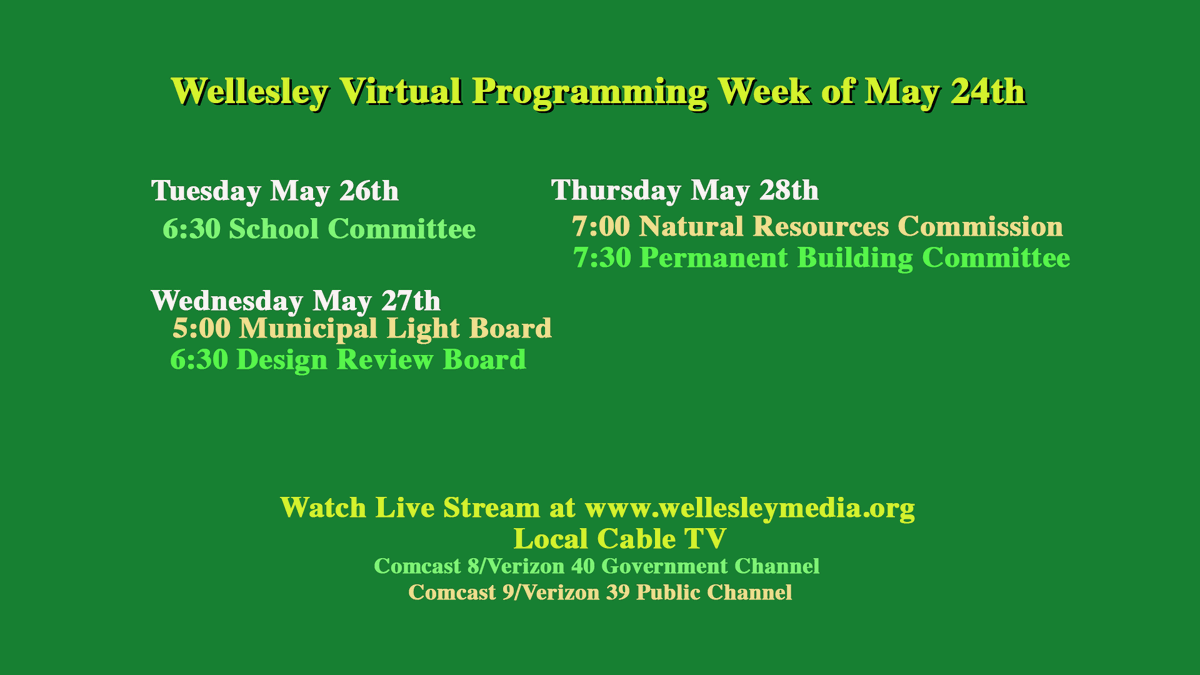 Wellesley Virtual Programming Week of May 24th

Tuesday May 26th
6:30 School Committee

Wednesday May 27th
5:00 Municipal Light Board
6:30 Design Review Board

Thursday May 28th
7:00 Natural Resources Commission
7:30 Permanent Building Committee

Watch Live Stream at www.wellesleymedia.org
Local Cable TV
Comcast 8/Verizon 40 Government Channel
Comcast 9/Verizon 39 Public Channel